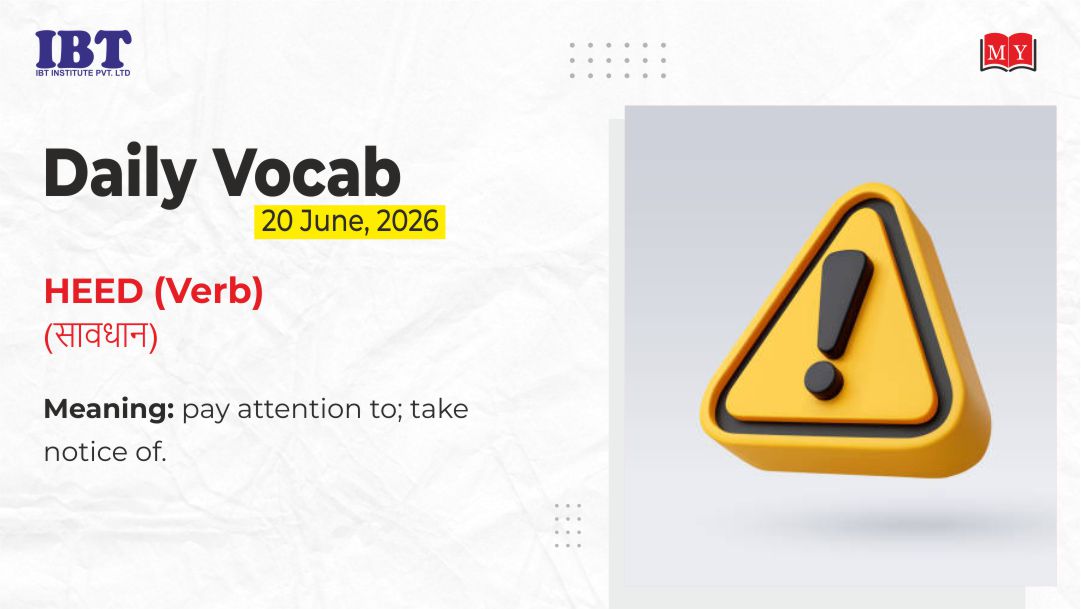 IBT
IBT INSTITUTE PVT. LTD

MY

Daily Vocab
20 June, 2026

HEED (Verb)
(सावधान)

Meaning: pay attention to; take notice of.